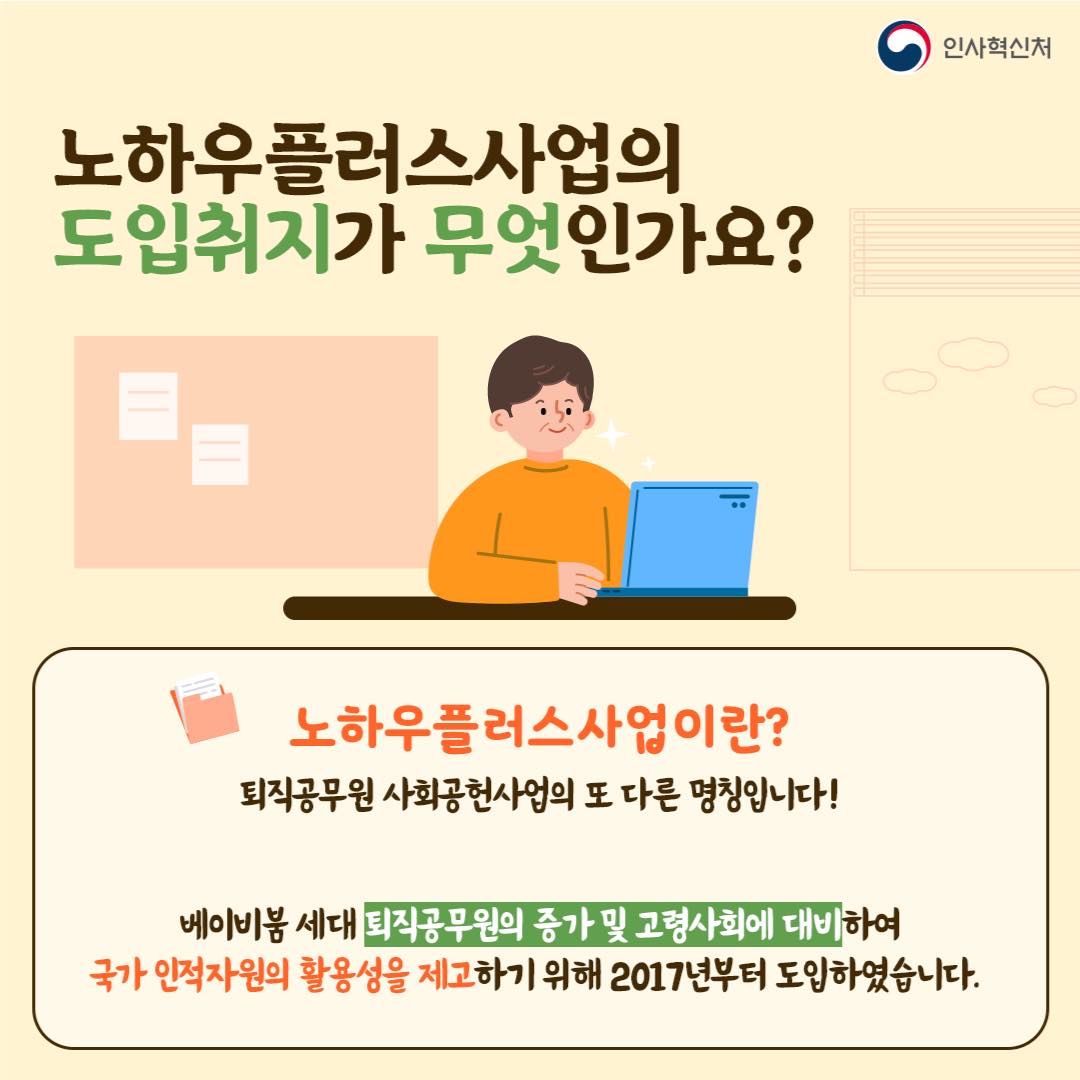 인사혁신처

노하우플러스사업의 도입취지가 무엇인가요?

노하우플러스사업이란?

퇴직공무원 사회공헌사업의 또 다른 명칭입니다!

베이비붐 세대 퇴직공무원의 증가 및 고령사회에 대비하여 국가 인적자원의 활용성을 제고하기 위해 2017년부터 도입하였습니다.